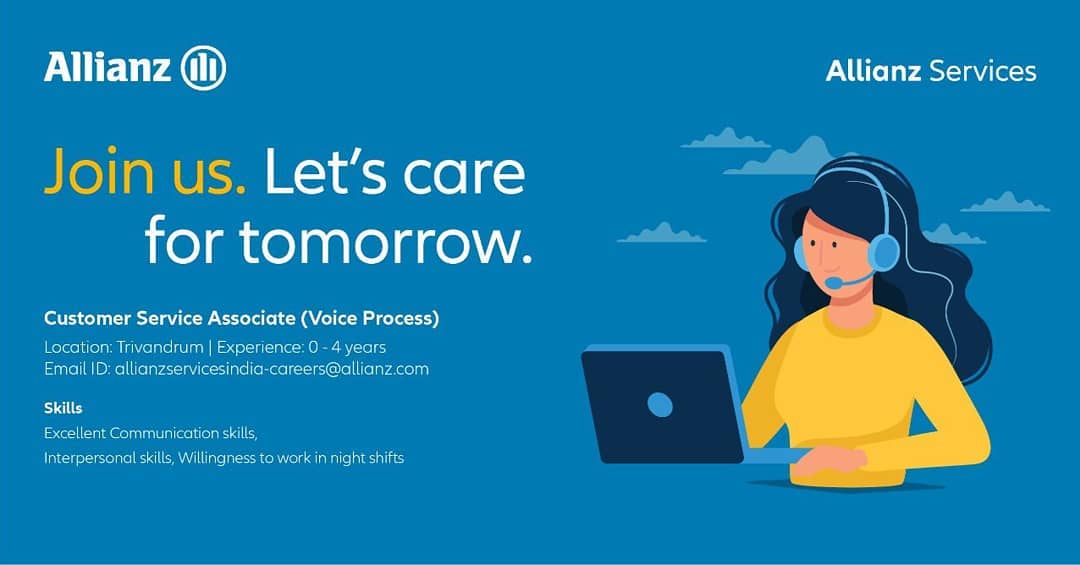 Allianz

Allianz Services

Join us. Let's care for tomorrow.

Customer Service Associate (Voice Process)
Location: Trivandrum | Experience: 0 - 4 years
Email ID: allianzservicesindia-careers@allianz.com

Skills
Excellent Communication skills,
Interpersonal skills, Willingness to work in night shifts